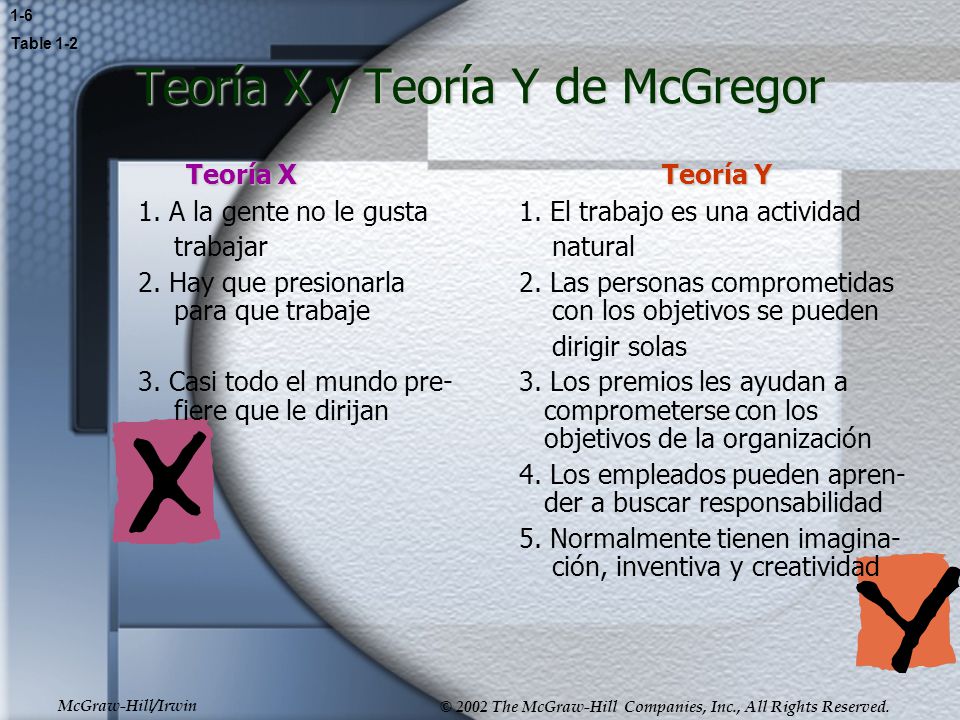 1-6
Table 1-2

Teoría X y Teoría Y de McGregor

Teoría X

1. A la gente no le gusta trabajar

2. Hay que presionarla para que trabaje

3. Casi todo el mundo prefiere que le dirijan

X

Teoría Y

1. El trabajo es una actividad natural

2. Las personas comprometidas con los objetivos se pueden dirigir solas

3. Los premios les ayudan a comprometerse con los objetivos de la organización

4. Los empleados pueden aprender a buscar responsabilidad

5. Normalmente tienen imaginación, inventiva y creatividad

Y

McGraw-Hill/Irwin

© 2002 The McGraw-Hill Companies, Inc., All Rights Reserved.